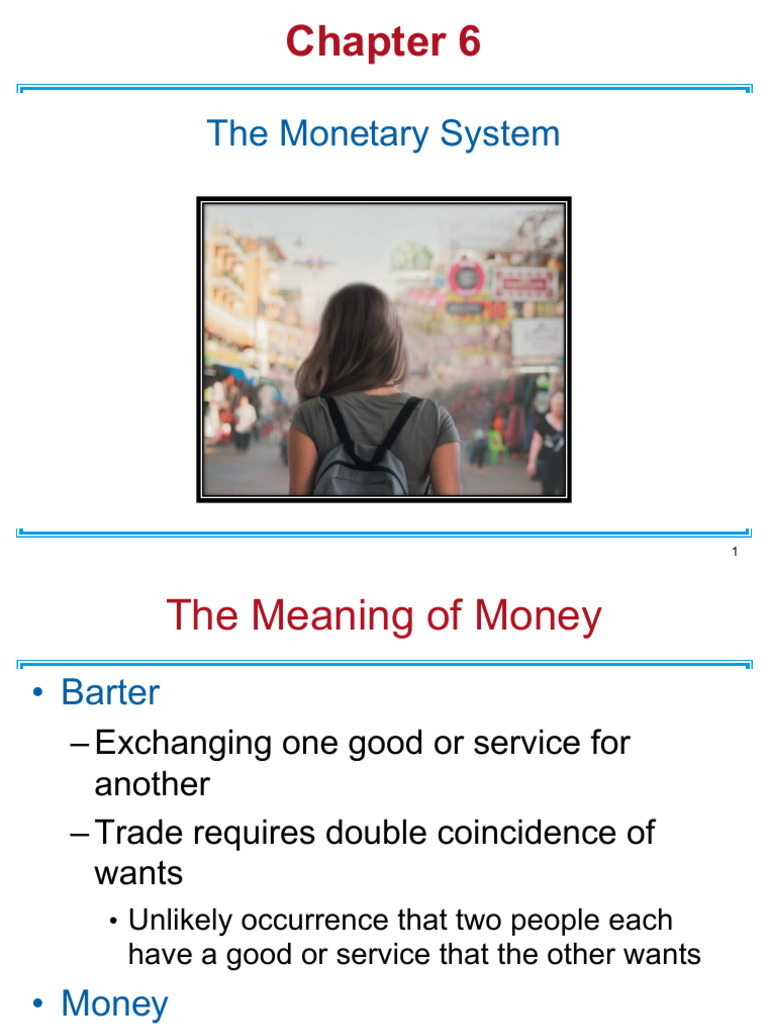 Chapter 6

The Monetary System

1

The Meaning of Money

• Barter
– Exchanging one good or service for another
– Trade requires double coincidence of wants
• Unlikely occurrence that two people each have a good or service that the other wants
• Money